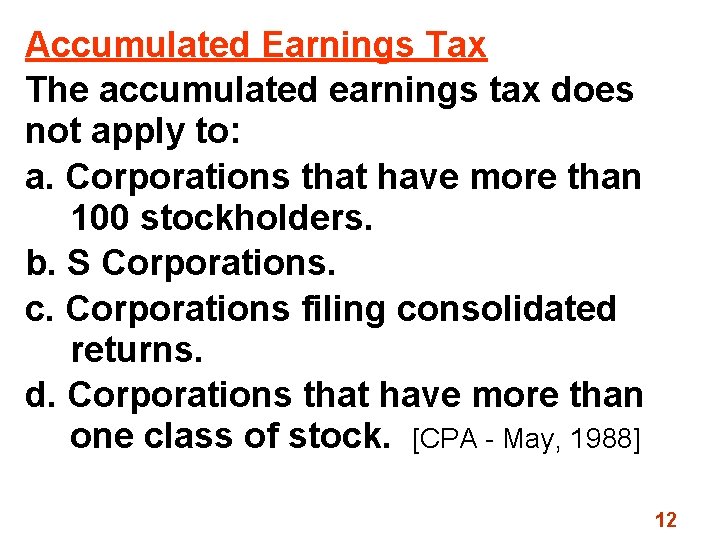 Accumulated Earnings Tax

The accumulated earnings tax does not apply to:

a. Corporations that have more than 100 stockholders.

b. S Corporations.

c. Corporations filing consolidated returns.

d. Corporations that have more than one class of stock. [CPA - May, 1988]

12